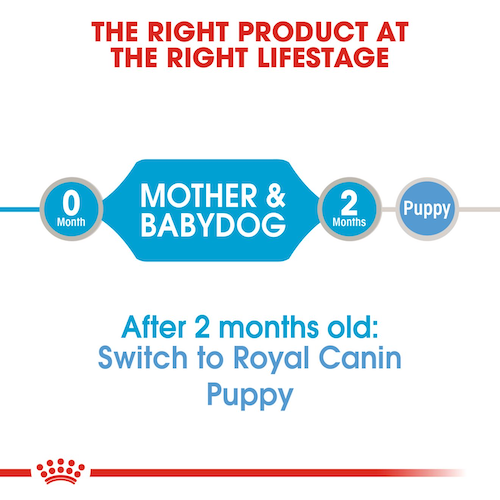 THE RIGHT PRODUCT AT THE RIGHT LIFESTAGE

0 Month

MOTHER & BABYDOG

2 Months

Puppy

After 2 months old: Switch to Royal Canin Puppy